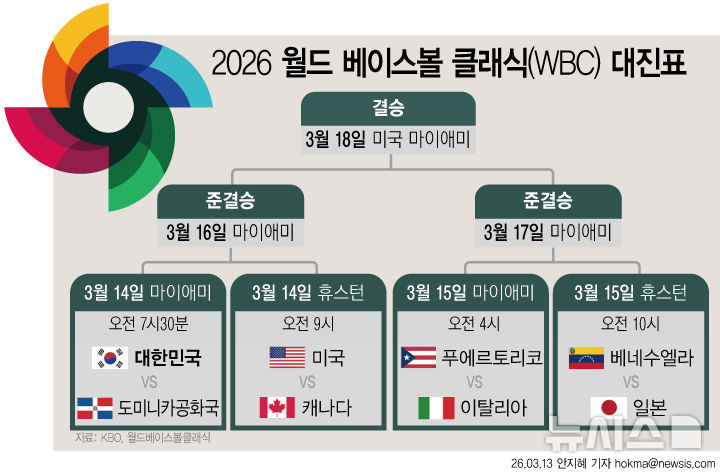 2026 월드 베이스볼 클래식(WBC) 대진표

결승
3월 18일 미국 마이애미

준결승
3월 16일 마이애미

준결승
3월 17일 마이애미

3월 14일 마이애미
오전 7시30분
대한민국
VS
도미니카공화국

3월 14일 휴스턴
오전 9시
미국
VS
캐나다

3월 15일 마이애미
오전 4시
푸에르토리코
VS
이탈리아

3월 15일 휴스턴
오전 10시
베네수엘라
VS
일본

자료: KBO, 월드베이스볼클래식

뉴시스

26.03.13 안지혜 기자 hokma@newsis.com